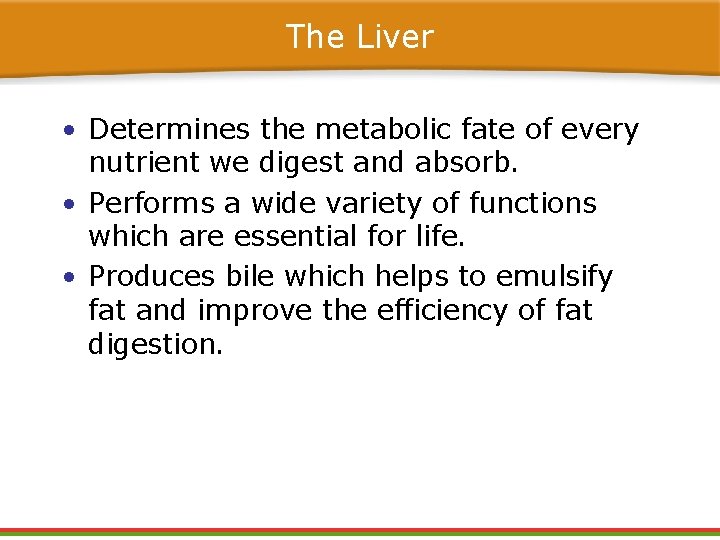 The Liver

• Determines the metabolic fate of every nutrient we digest and absorb.
• Performs a wide variety of functions which are essential for life.
• Produces bile which helps to emulsify fat and improve the efficiency of fat digestion.